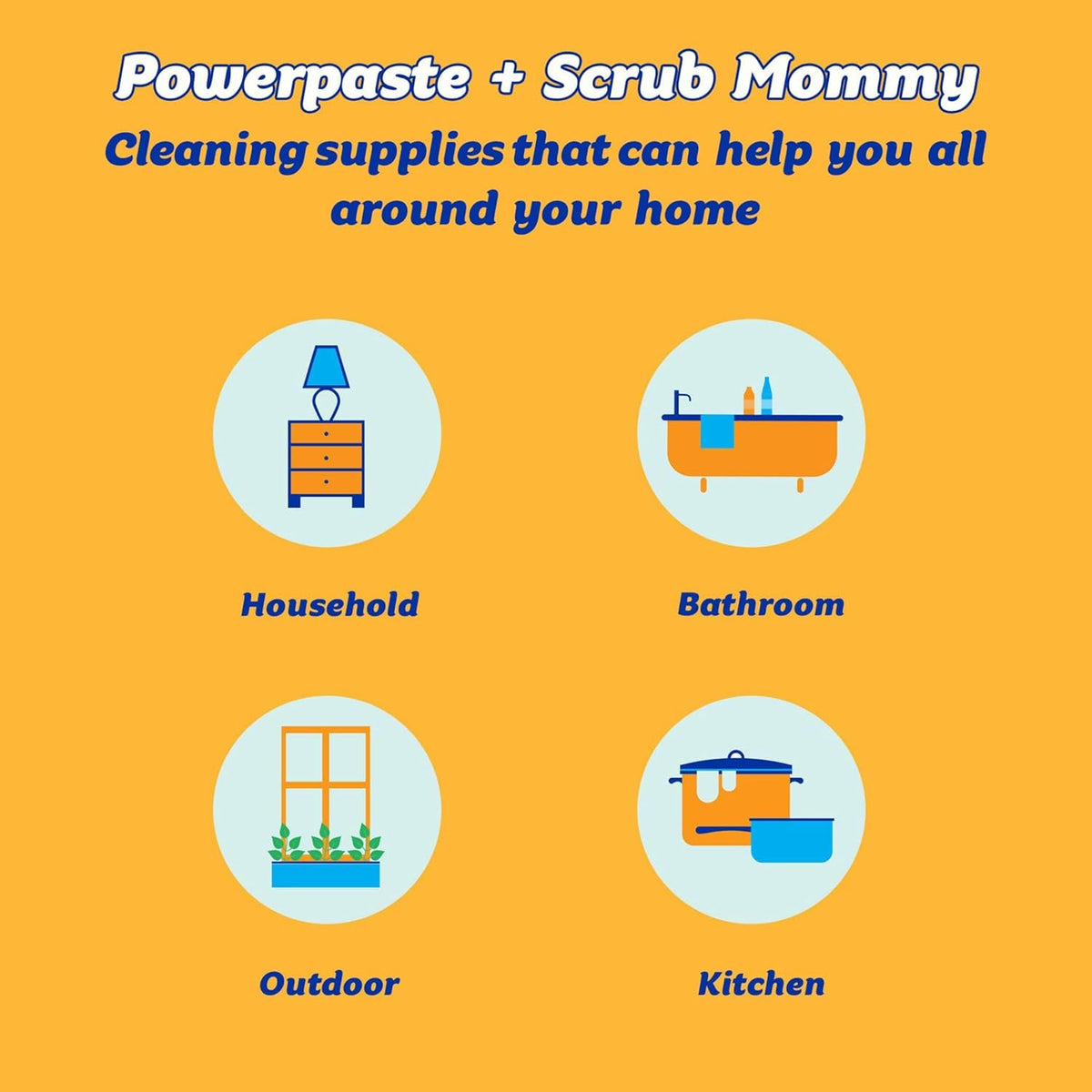 Powerpaste + Scrub Mommy

Cleaning supplies that can help you all around your home

Household

Bathroom

Outdoor

Kitchen